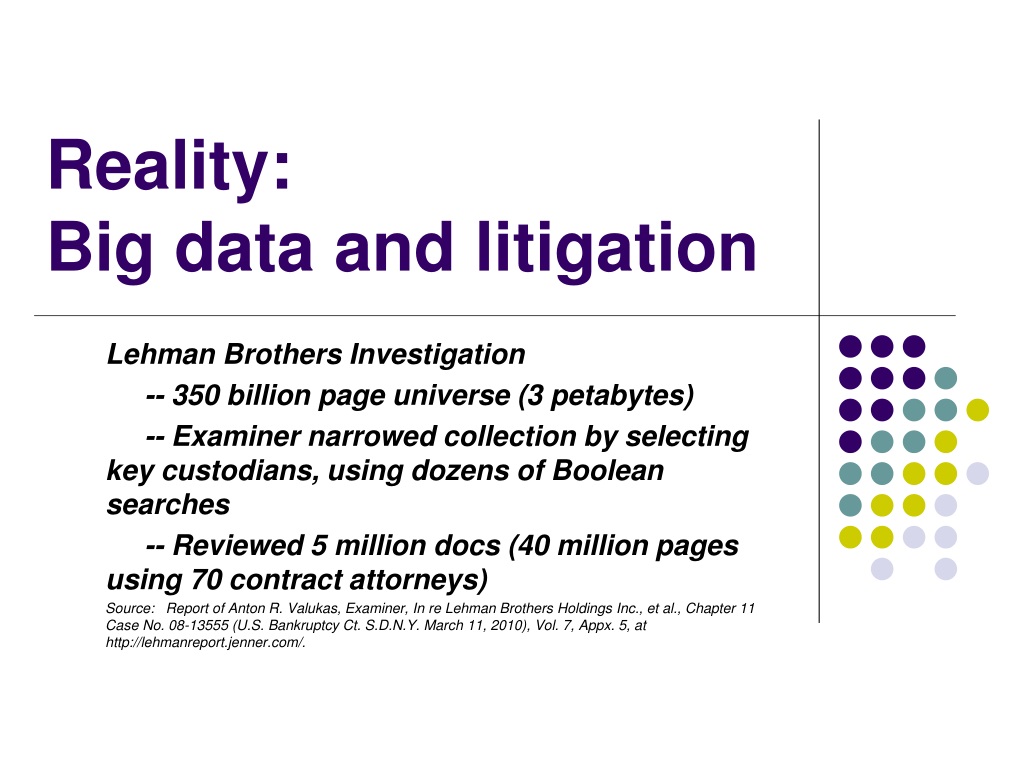 Reality:
Big data and litigation

Lehman Brothers Investigation

-- 350 billion page universe (3 petabytes)

-- Examiner narrowed collection by selecting key custodians, using dozens of Boolean searches

-- Reviewed 5 million docs (40 million pages using 70 contract attorneys)

Source: Report of Anton R. Valukas, Examiner, In re Lehman Brothers Holdings Inc., et al., Chapter 11 Case No. 08-13555 (U.S. Bankruptcy Ct. S.D.N.Y. March 11, 2010), Vol. 7, Appx. 5, at http://lehmanreport.jenner.com/.